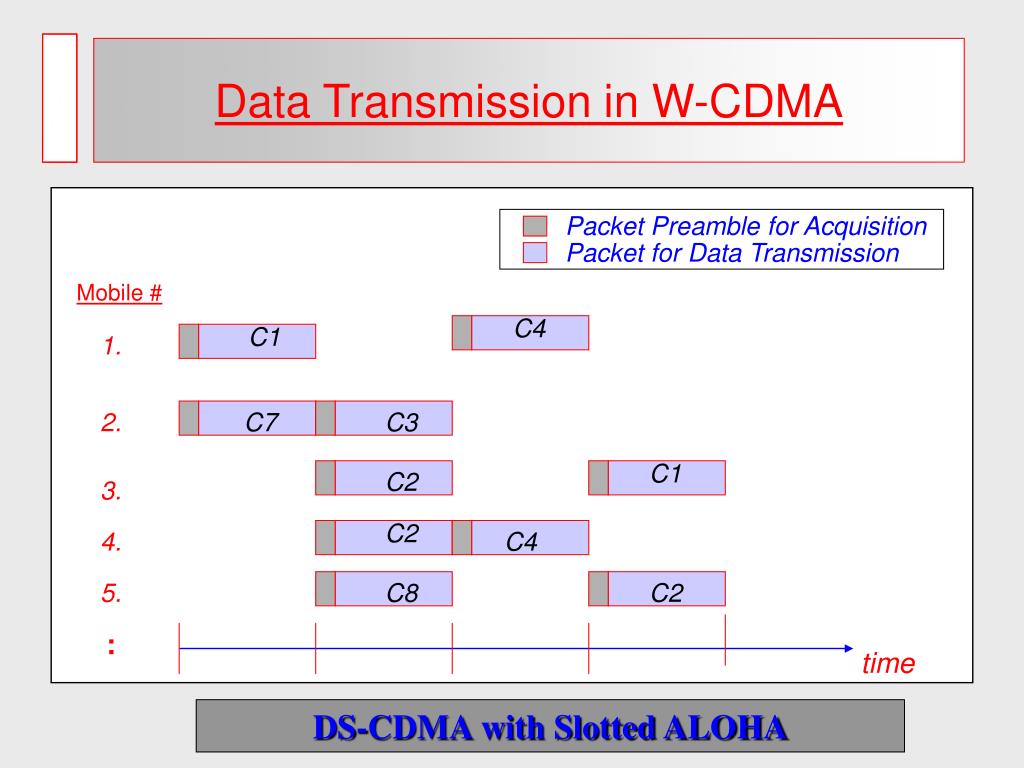 Data Transmission in W-CDMA

Packet Preamble for Acquisition
Packet for Data Transmission

Mobile #

1. C1 C4

2. C7 C3

3. C2 C1

4. C2 C4

5. C8 C2

:

time

DS-CDMA with Slotted ALOHA